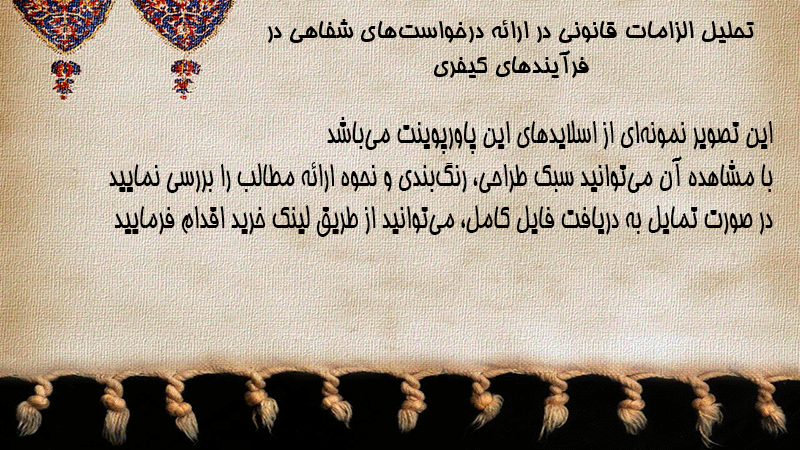 تحلیل الزامات قانونی در ارائه درخواست‌های شفاهی در فرآیندهای کیفری

این تصویر نمونه‌ای از اسلایدهای این پاورپوینت می‌باشد
با مشاهده آن می‌توانید سبک طراحی، رنگ‌بندی و نحوه ارائه مطالب را بررسی نمایید
در صورت تمایل به دریافت فایل کامل، می‌توانید از طریق لینک خرید اقدام فرمایید